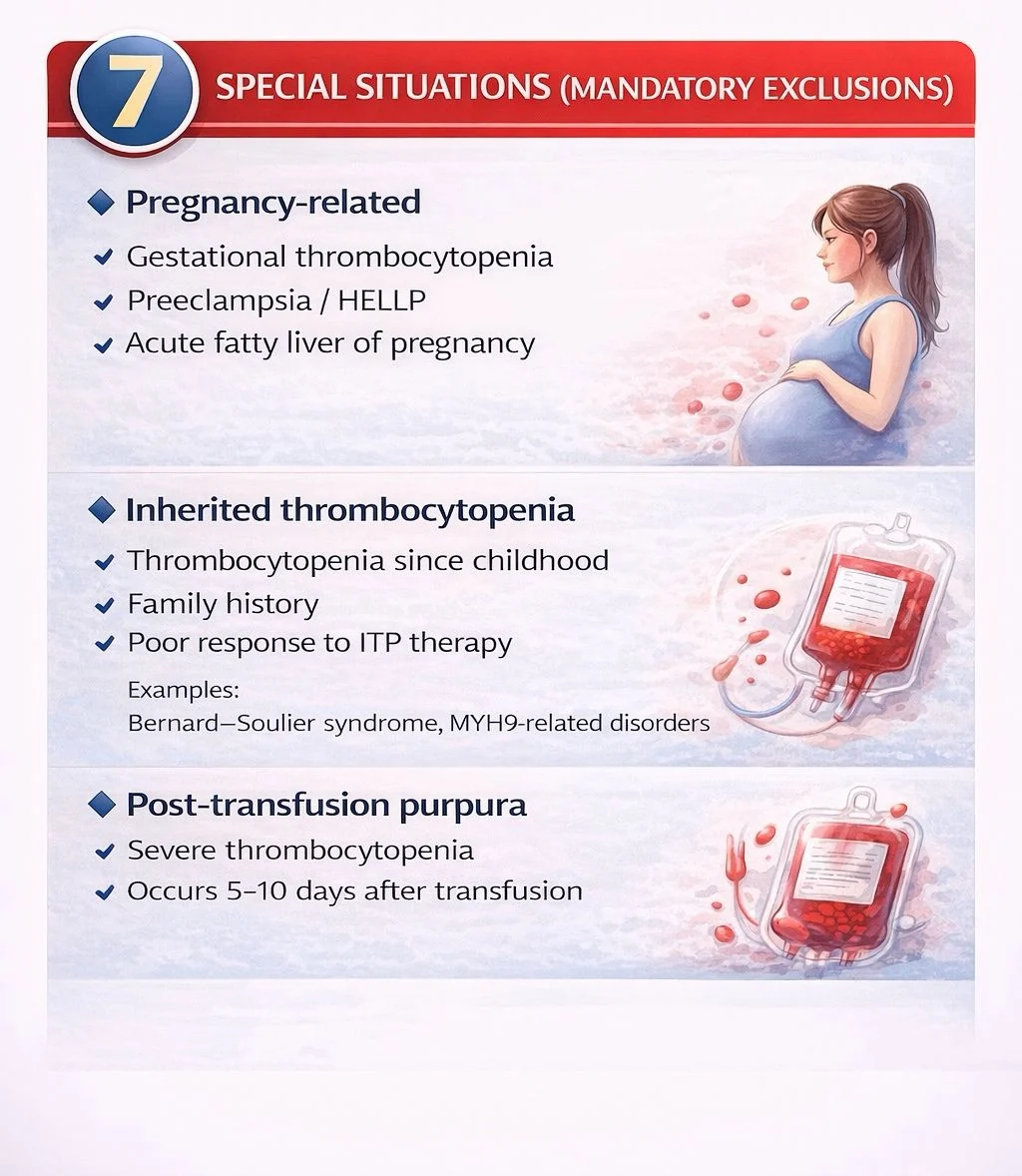 7 SPECIAL SITUATIONS (MANDATORY EXCLUSIONS)

Pregnancy-related

Gestational thrombocytopenia

Preeclampsia / HELLP

Acute fatty liver of pregnancy

Inherited thrombocytopenia

Thrombocytopenia since childhood

Family history

Poor response to ITP therapy

Examples:
Bernard–Soulier syndrome, MYH9-related disorders

Post-transfusion purpura

Severe thrombocytopenia

Occurs 5–10 days after transfusion